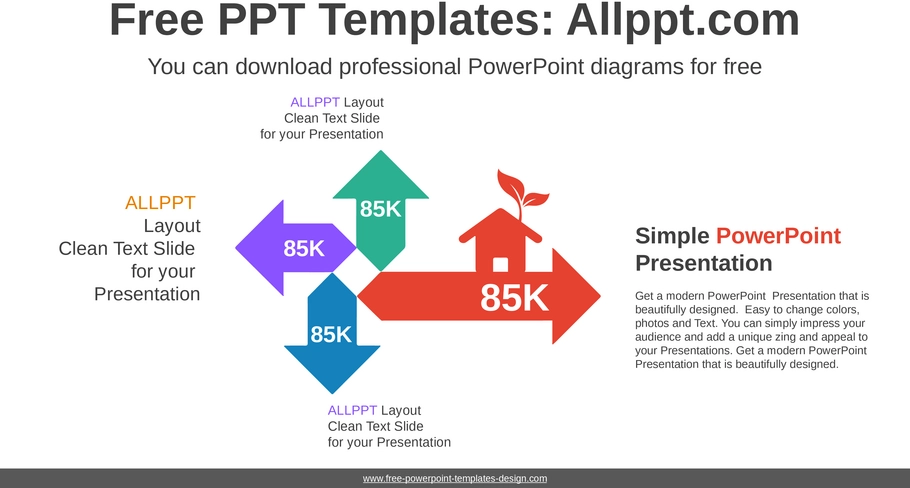 Free PPT Templates: Allppt.com

You can download professional PowerPoint diagrams for free

ALLPPT Layout
Clean Text Slide
for your Presentation

ALLPPT
Layout
Clean Text Slide
for your
Presentation

85K

85K

85K

85K

Simple PowerPoint Presentation

Get a modern PowerPoint Presentation that is beautifully designed. Easy to change colors, photos and Text. You can simply impress your audience and add a unique zing and appeal to your Presentations. Get a modern PowerPoint Presentation that is beautifully designed.

ALLPPT Layout
Clean Text Slide
for your Presentation

www.free-powerpoint-templates-design.com